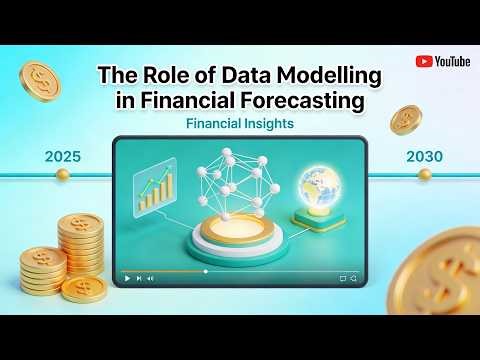 YouTube

The Role of Data Modelling in Financial Forecasting

Financial Insights

2025

2030